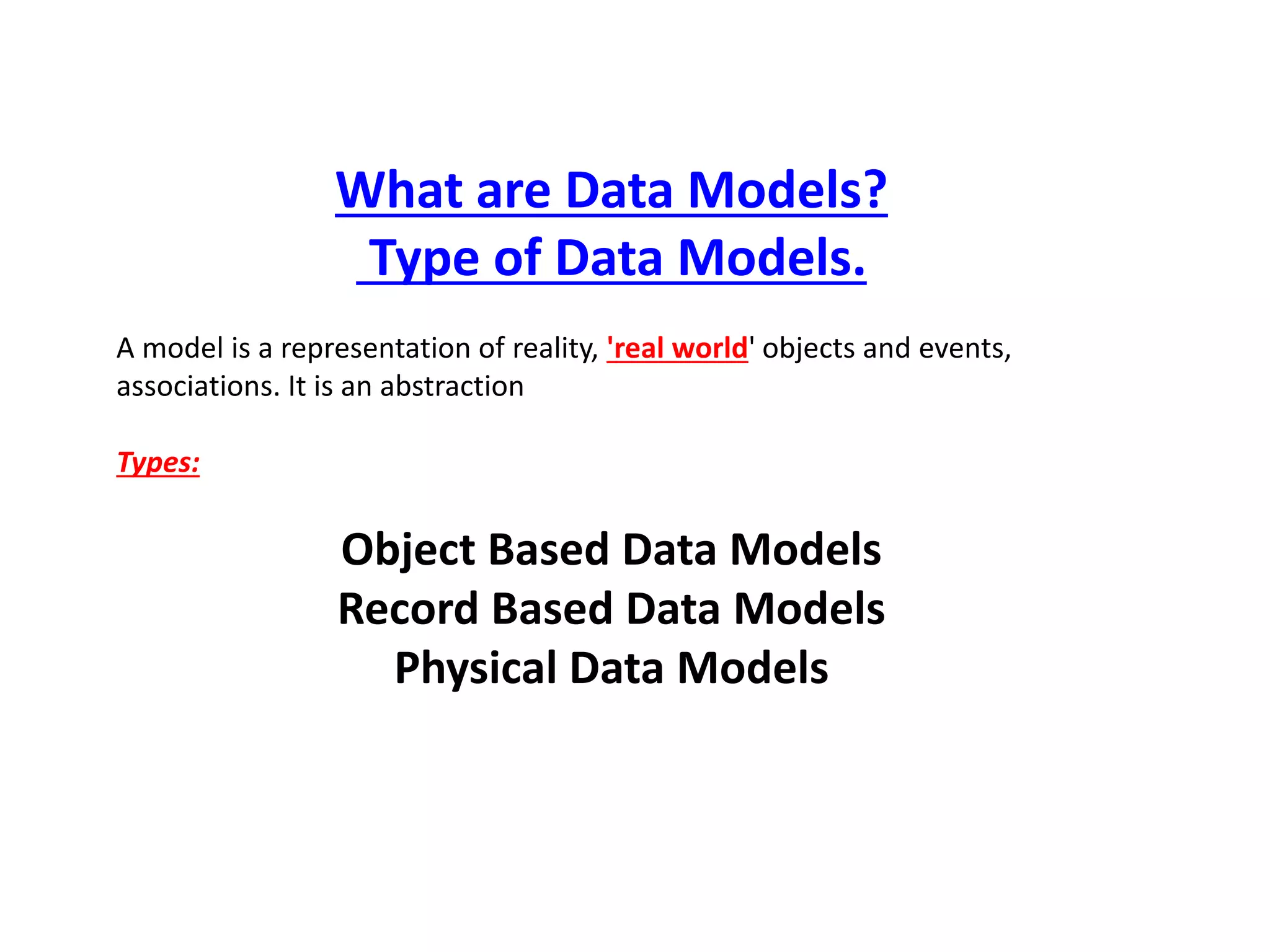 What are Data Models?
Type of Data Models.

A model is a representation of reality, 'real world' objects and events, associations. It is an abstraction

Types:

Object Based Data Models
Record Based Data Models
Physical Data Models